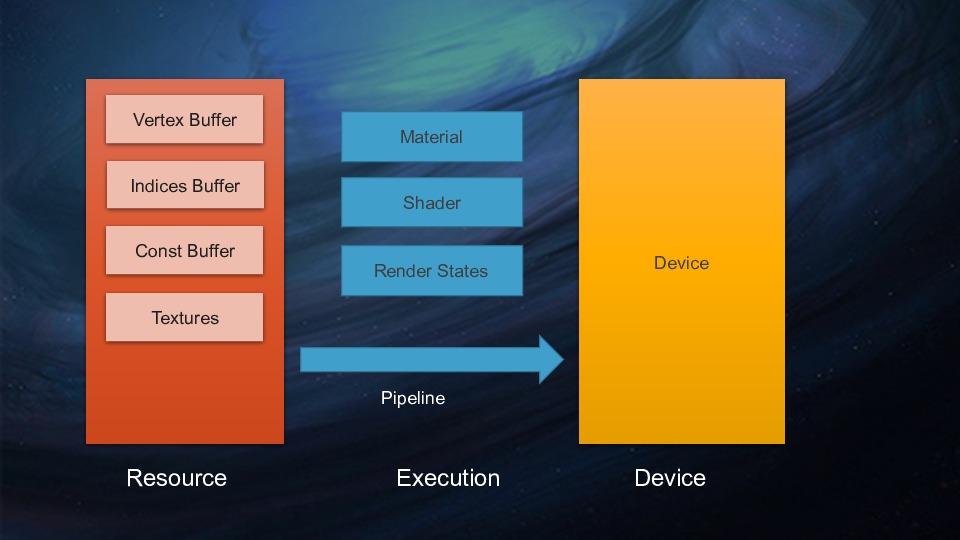 Vertex Buffer

Indices Buffer

Const Buffer

Textures

Material

Shader

Render States

Pipeline

Device

Resource

Execution

Device